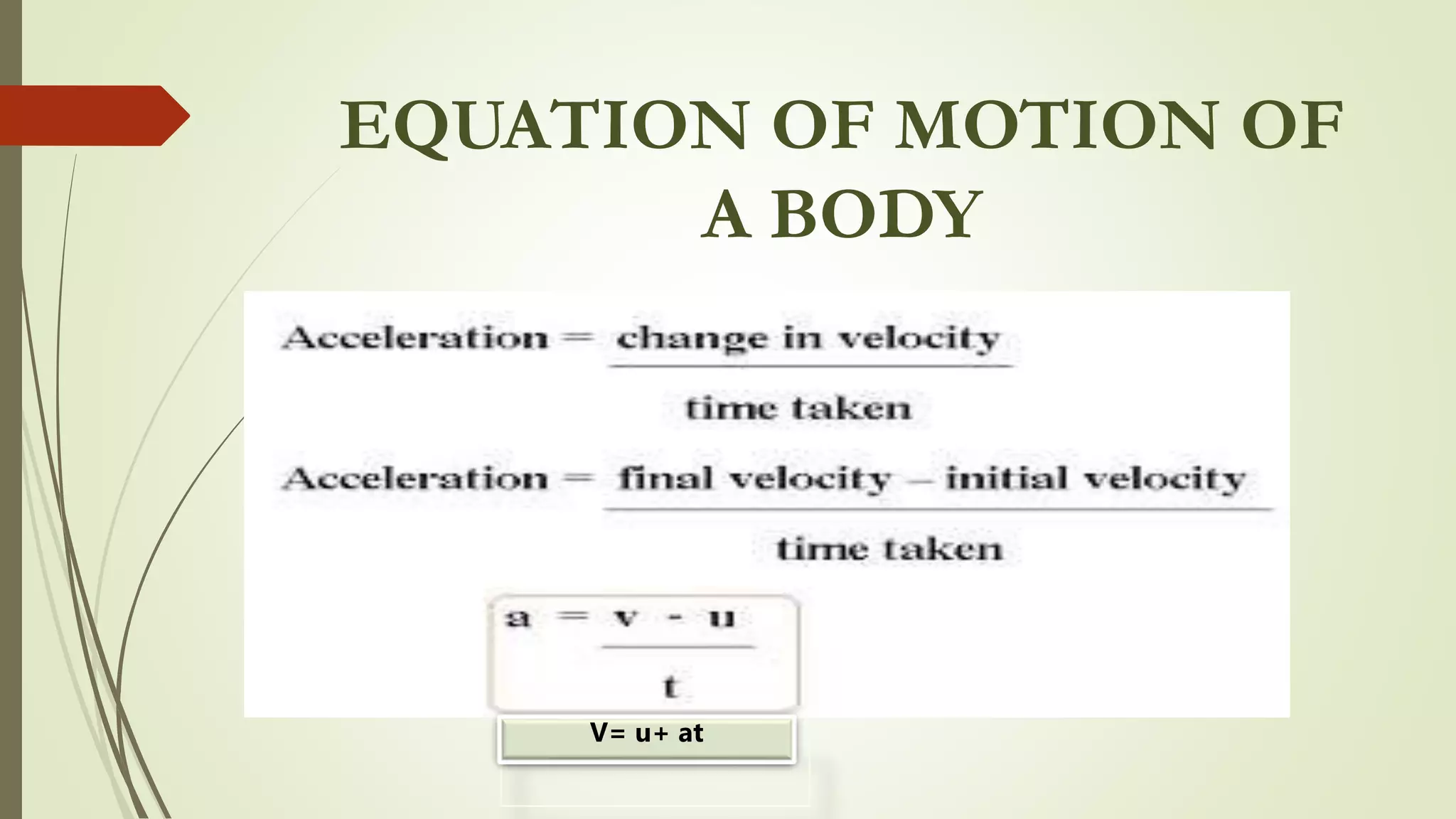 EQUATION OF MOTION OF A BODY

$\text{Acceleration} = \frac{\text{change in velocity}}{\text{time taken}}$

$\text{Acceleration} = \frac{\text{final velocity} - \text{initial velocity}}{\text{time taken}}$

$a = \frac{v - u}{t}$

V= u+ at